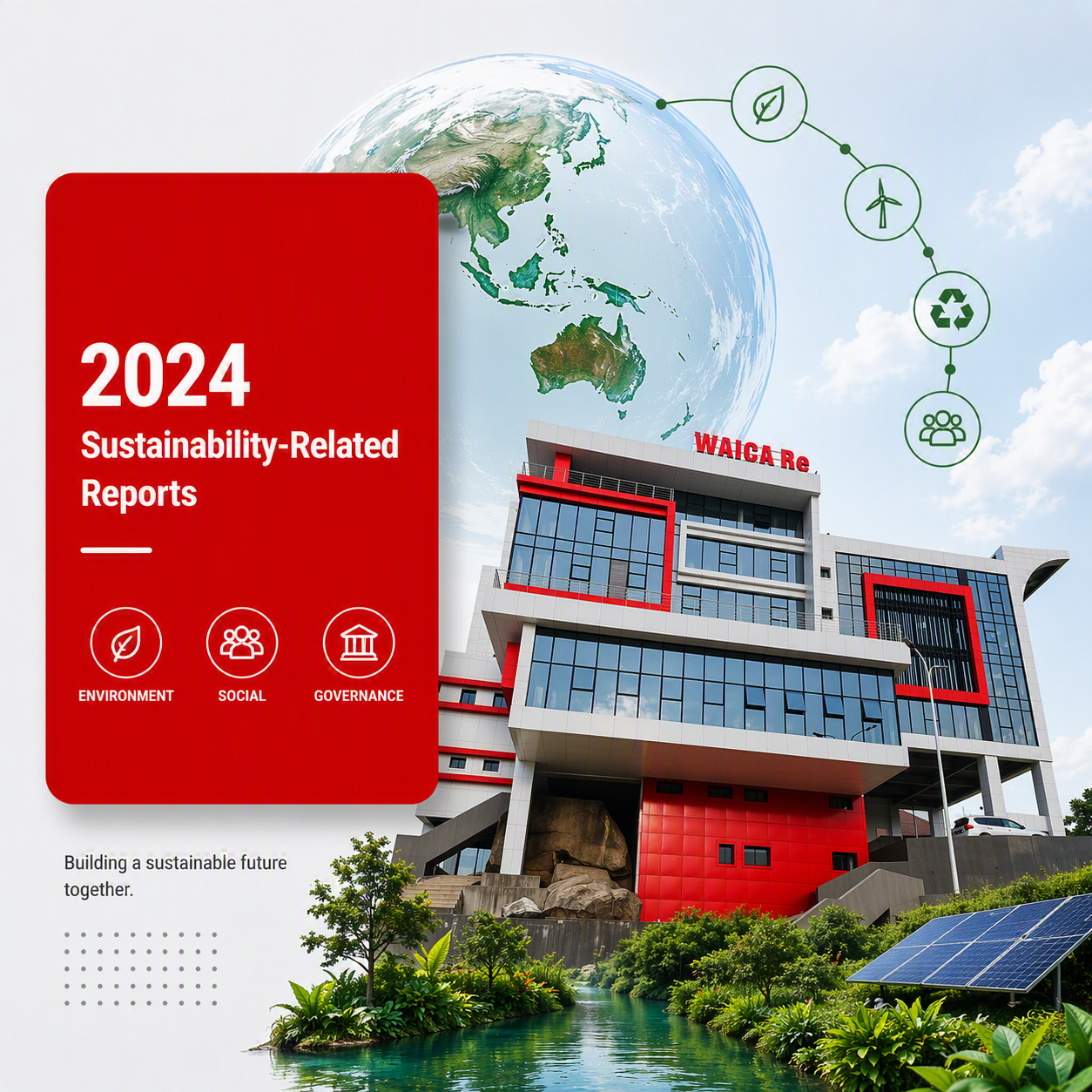 2024

Sustainability-Related Reports

ENVIRONMENT

SOCIAL

GOVERNANCE

WAICA Re

Building a sustainable future together.